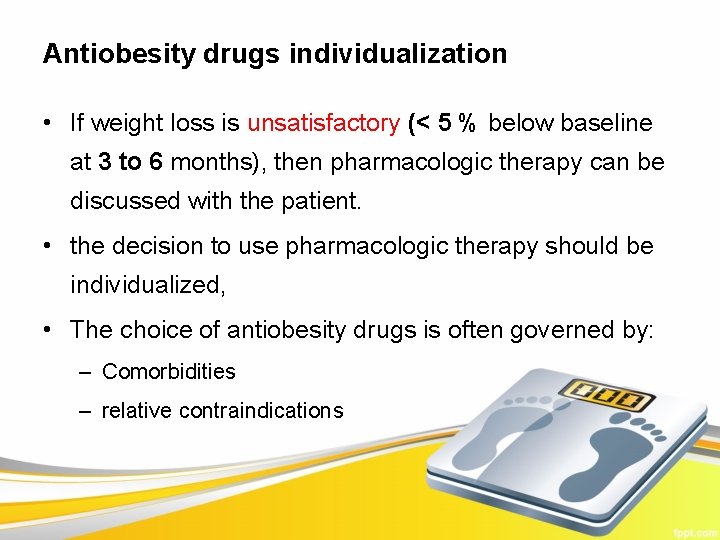 Antiobesity drugs individualization

• If weight loss is unsatisfactory (< 5 % below baseline at 3 to 6 months), then pharmacologic therapy can be discussed with the patient.

• the decision to use pharmacologic therapy should be individualized,

• The choice of antiobesity drugs is often governed by:

– Comorbidities

– relative contraindications

000

fppt.com